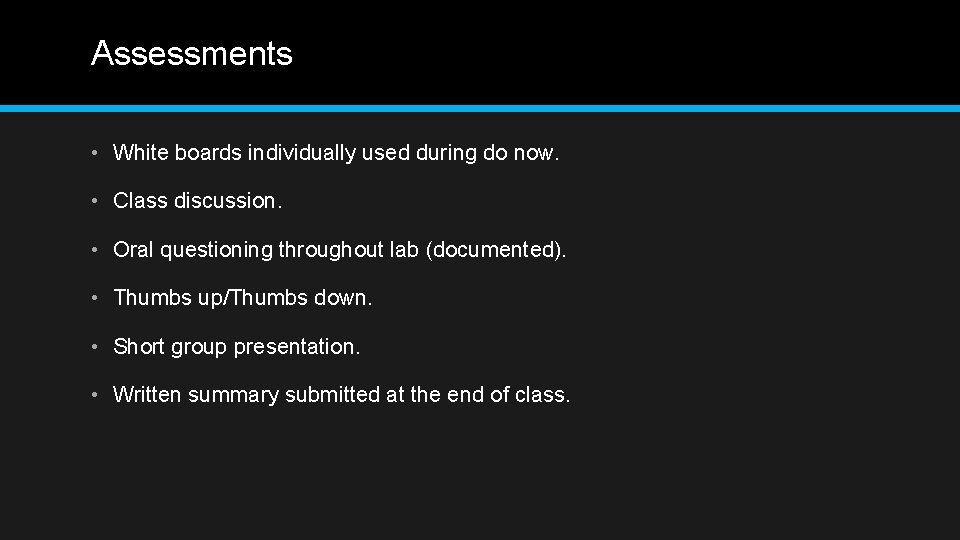 Assessments

• White boards individually used during do now.

• Class discussion.

• Oral questioning throughout lab (documented).

• Thumbs up/Thumbs down.

• Short group presentation.

• Written summary submitted at the end of class.